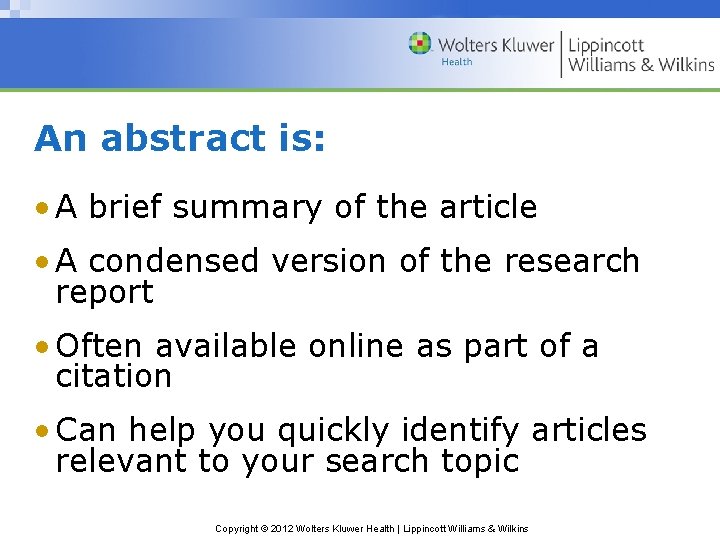 Wolters Kluwer
Health
Lippincott
Williams & Wilkins

An abstract is:

• A brief summary of the article

• A condensed version of the research report

• Often available online as part of a citation

• Can help you quickly identify articles relevant to your search topic

Copyright © 2012 Wolters Kluwer Health | Lippincott Williams & Wilkins